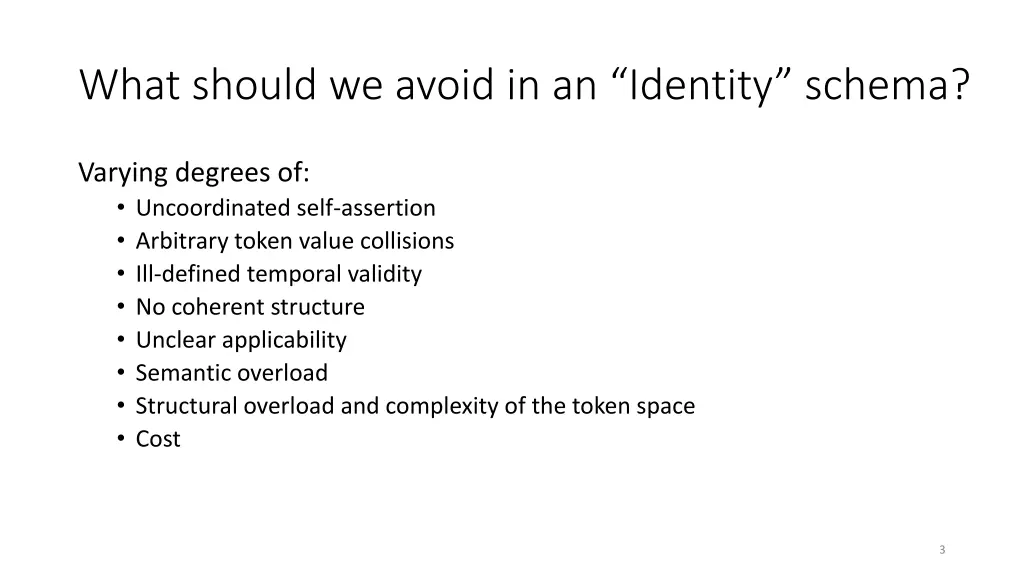 What should we avoid in an “Identity” schema?

Varying degrees of:
• Uncoordinated self-assertion
• Arbitrary token value collisions
• Ill-defined temporal validity
• No coherent structure
• Unclear applicability
• Semantic overload
• Structural overload and complexity of the token space
• Cost

3